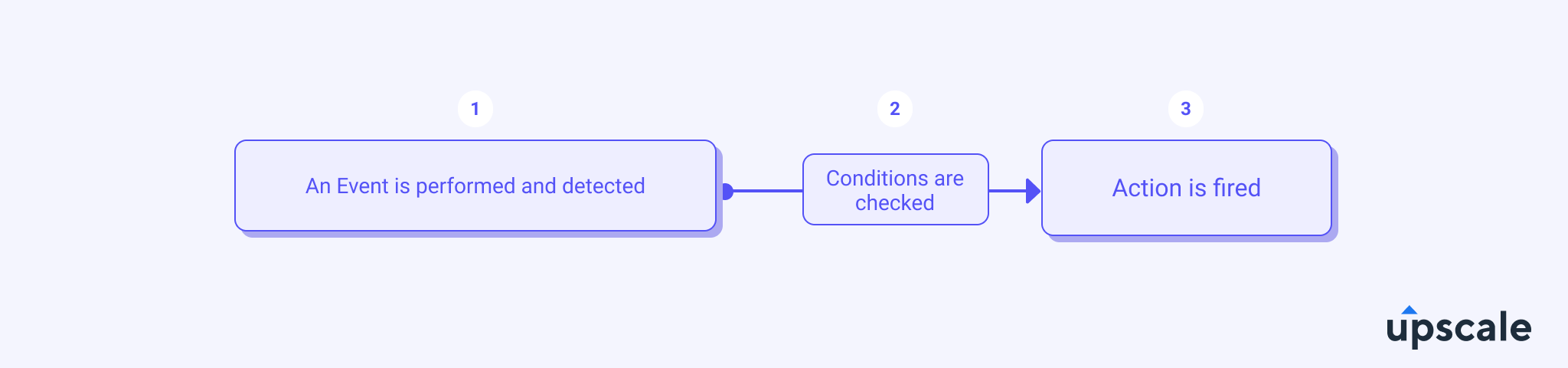 1

An Event is performed and detected

2

Conditions are checked

3

Action is fired

upscale